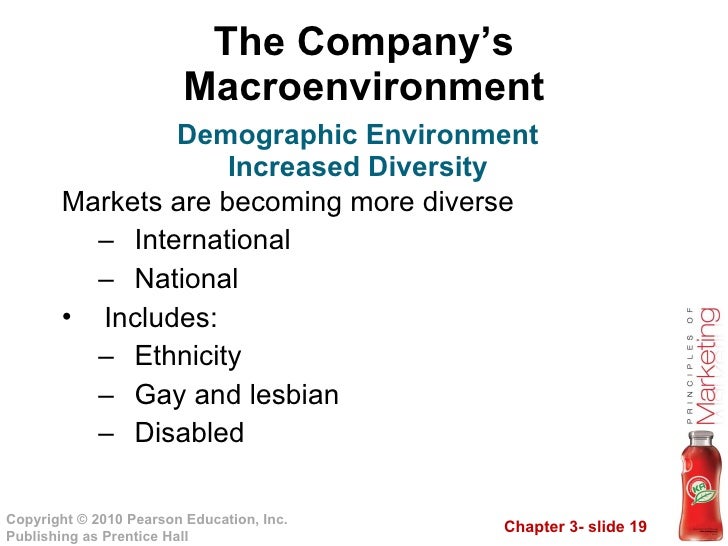 The Company's Macroenvironment

Demographic Environment
Increased Diversity

Markets are becoming more diverse
– International
– National
• Includes:
– Ethnicity
– Gay and lesbian
– Disabled

PRINCIPLES OF
Marketing

KA

Copyright © 2010 Pearson Education, Inc.
Publishing as Prentice Hall

Chapter 3- slide 19